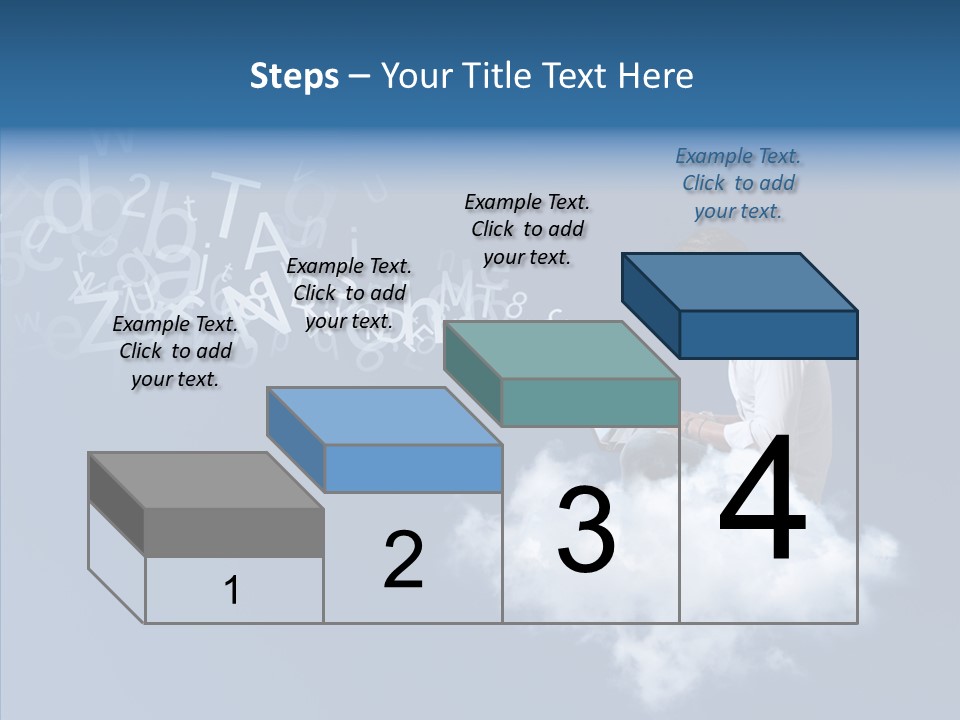 Steps – Your Title Text Here

Example Text. Click to add your text.

Example Text. Click to add your text.

Example Text. Click to add your text.

Example Text. Click to add your text.

1

2

3

4